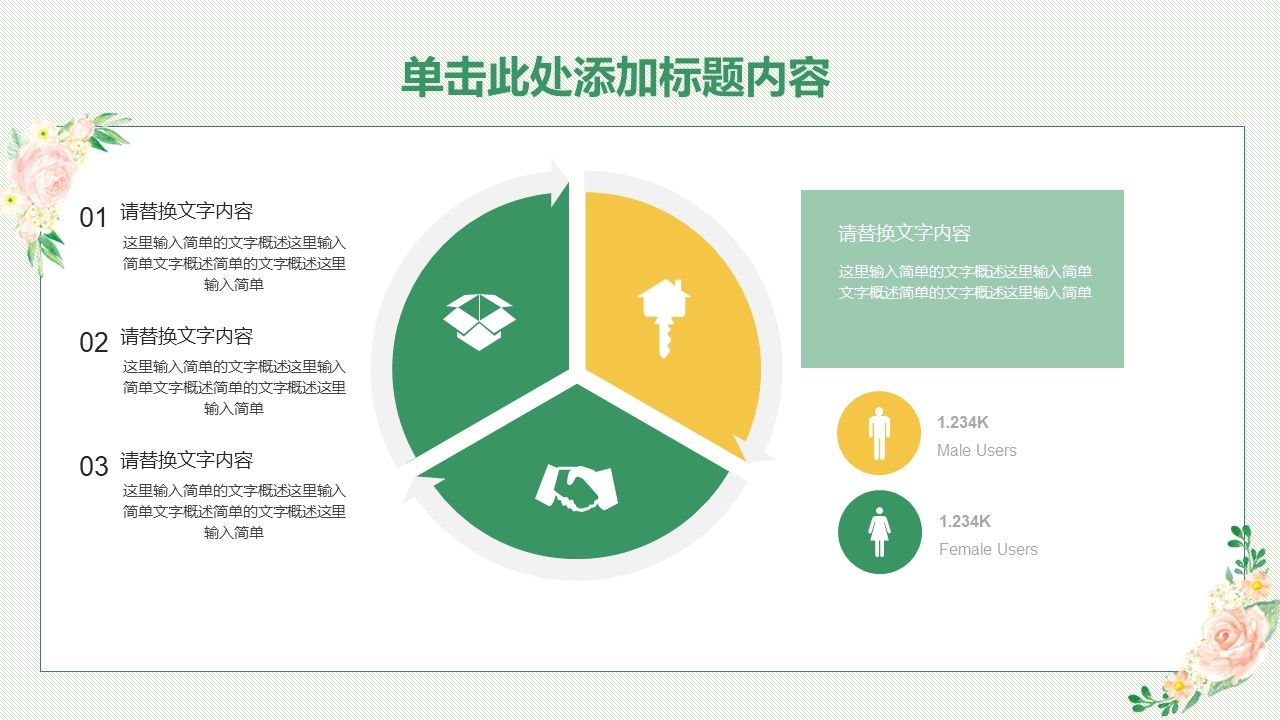 单击此处添加标题内容

01 请替换文字内容

这里输入简单的文字概述这里输入简单文字概述简单的文字概述这里输入简单

02 请替换文字内容

这里输入简单的文字概述这里输入简单文字概述简单的文字概述这里输入简单

03 请替换文字内容

这里输入简单的文字概述这里输入简单文字概述简单的文字概述这里输入简单

请替换文字内容

这里输入简单的文字概述这里输入简单文字概述简单的文字概述这里输入简单

1.234K
Male Users

1.234K
Female Users